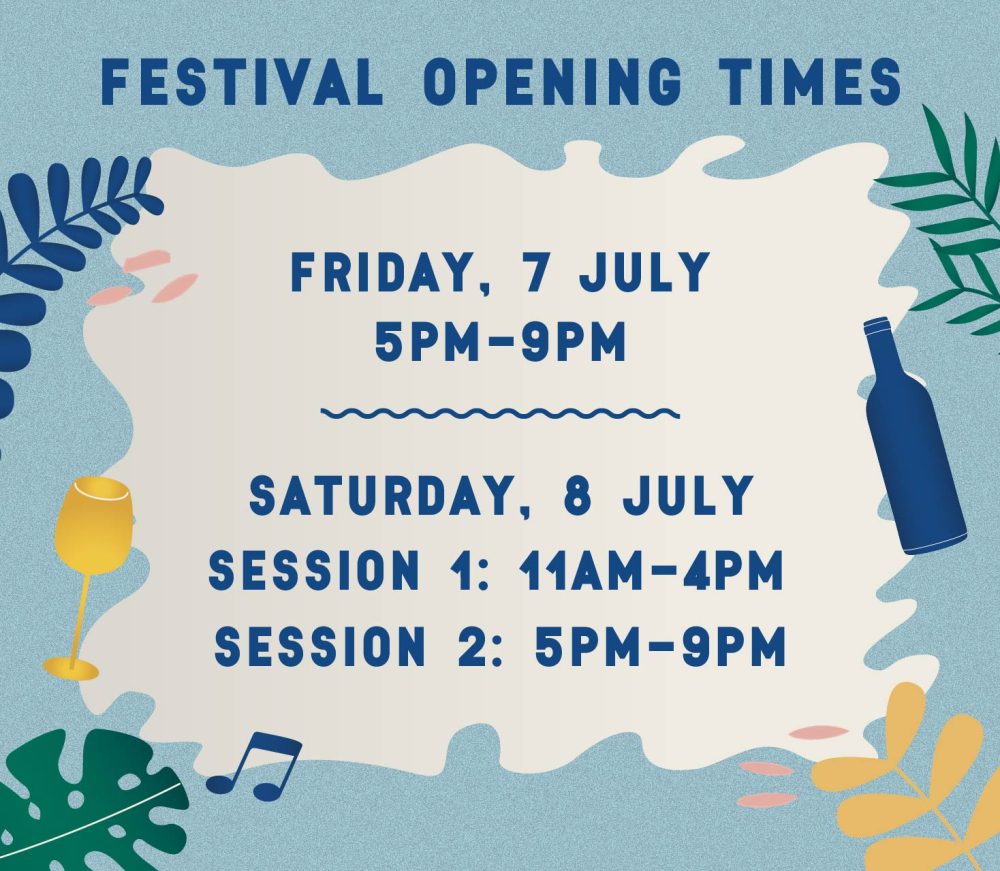 FESTIVAL OPENING TIMES

FRIDAY, 7 JULY
5PM-9PM

SATURDAY, 8 JULY
SESSION 1: 11AM-4PM
SESSION 2: 5PM-9PM